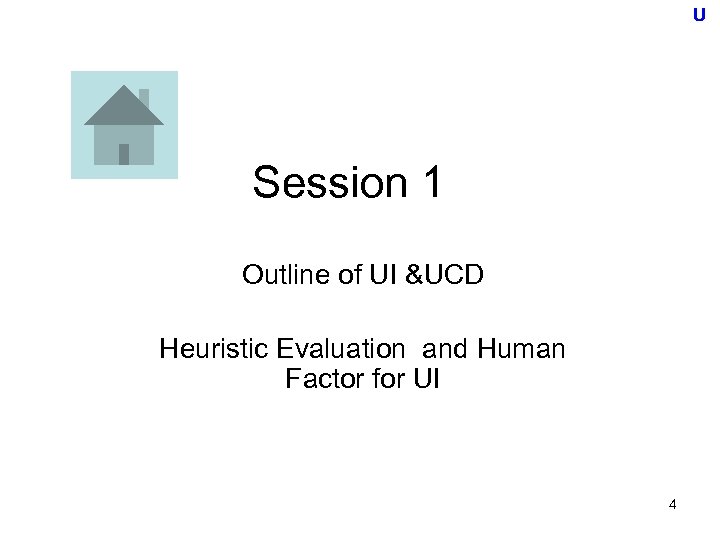 U

Session 1

Outline of UI &UCD

Heuristic Evaluation  and Human Factor for UI

4